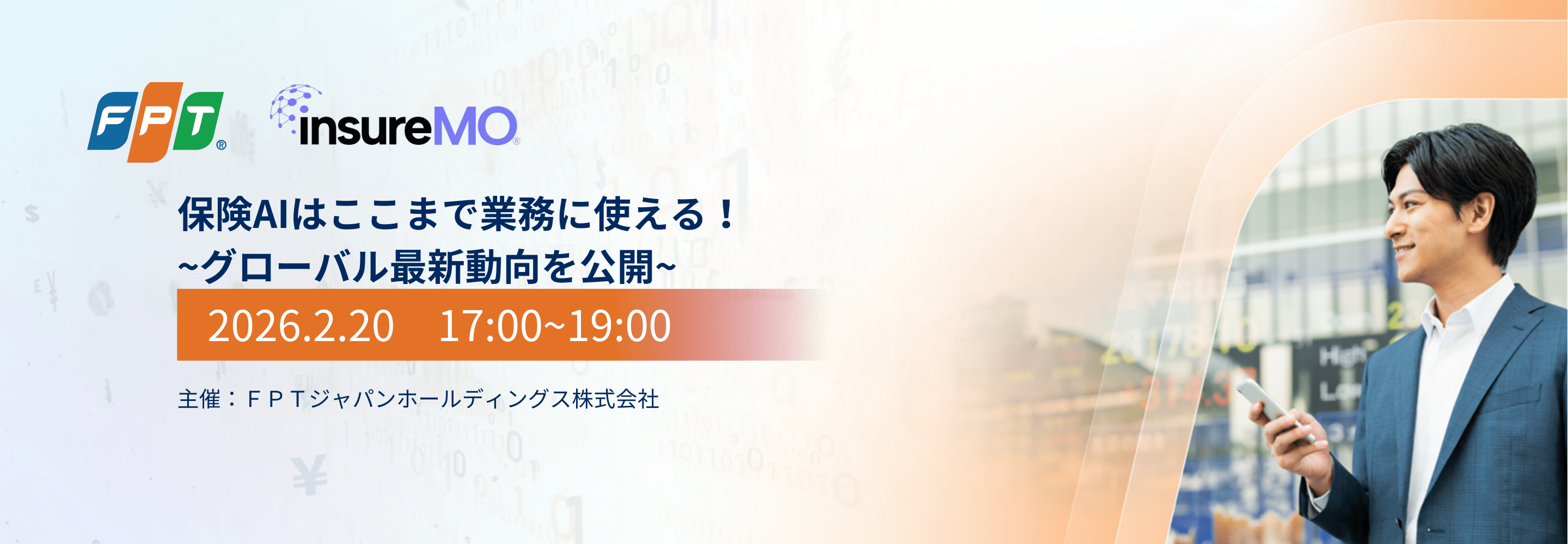 FPT® insureMO®

保険AIはここまで業務に使える！
~グローバル最新動向を公開~

2026.2.20　17:00~19:00

主催：ＦＰＴジャパンホールディングス株式会社